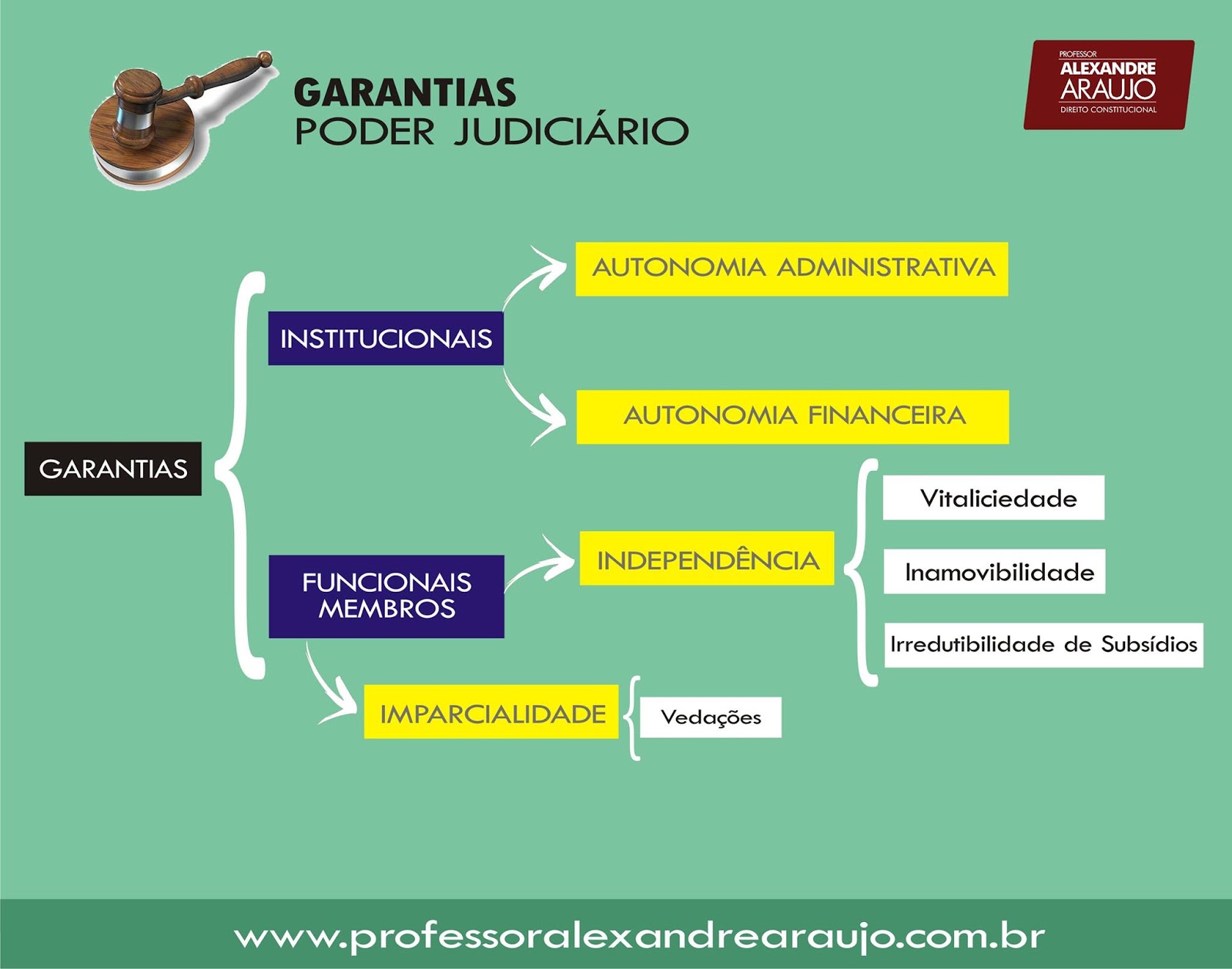 GARANTIAS
PODER JUDICIÁRIO

PROFESSOR
ALEXANDRE
ARAUJO
DIREITO CONSTITUCIONAL

GARANTIAS

INSTITUCIONAIS

AUTONOMIA ADMINISTRATIVA

AUTONOMIA FINANCEIRA

FUNCIONAIS MEMBROS

INDEPENDÊNCIA

Vitaliciedade

Inamovibilidade

Irredutibilidade de Subsídios

IMPARCIALIDADE

Vedações

www.professoralexandrearaujo.com.br